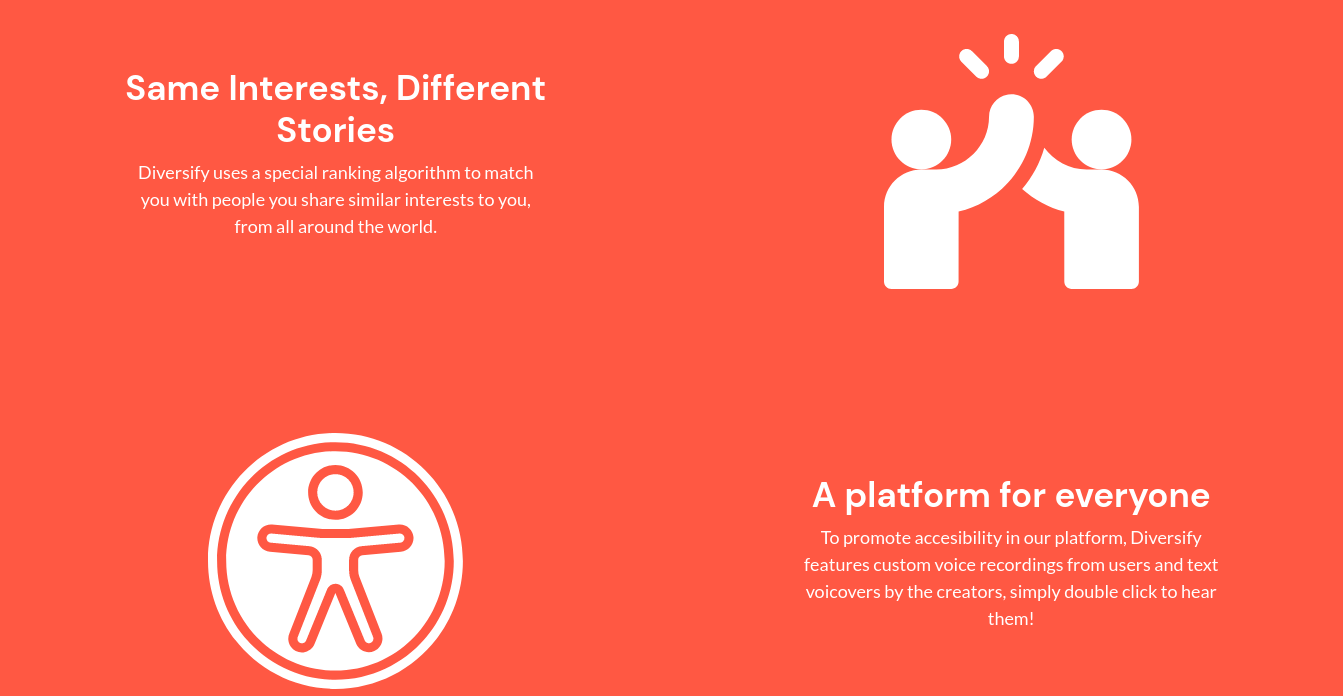 Same Interests, Different Stories

Diversify uses a special ranking algorithm to match you with people you share similar interests to you, from all around the world.

A platform for everyone

To promote accesibility in our platform, Diversify features custom voice recordings from users and text voicovers by the creators, simply double click to hear them!